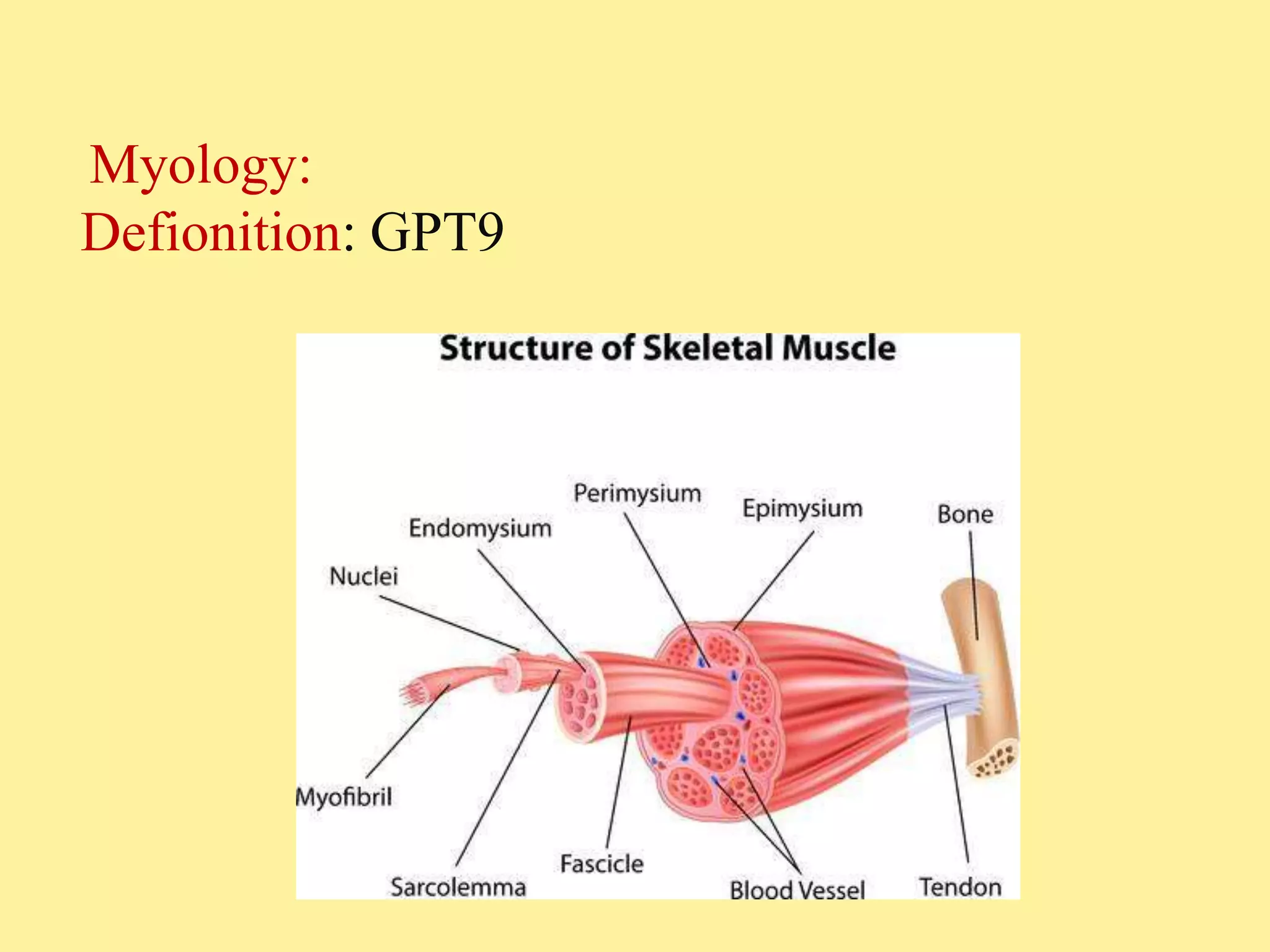 Myology:
Defionition: GPT9

Structure of Skeletal Muscle

Perimysium
Epimysium
Bone
Endomysium
Nuclei
Myofibril
Sarcolemma
Fascicle
Blood Vessel
Tendon